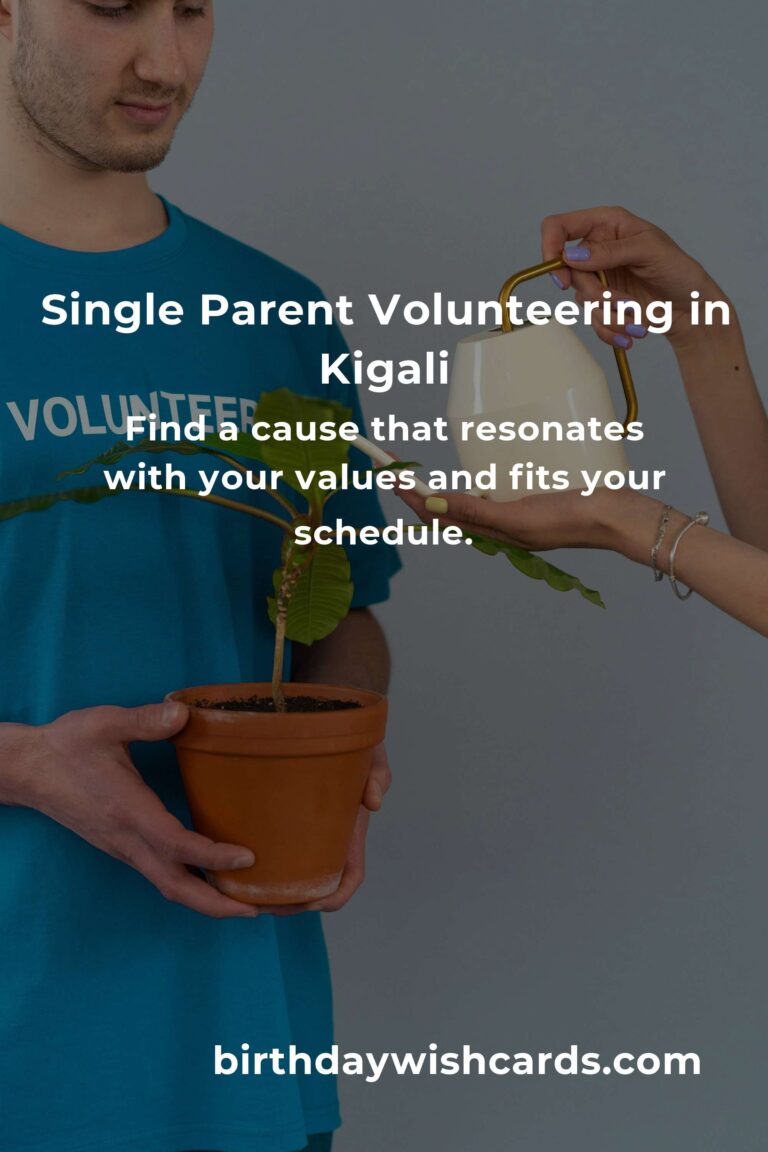 Single Parent Volunteering in Kigali

VOLUNTEER

Find a cause that resonates with your values and fits your schedule.

birthdaywishcards.com